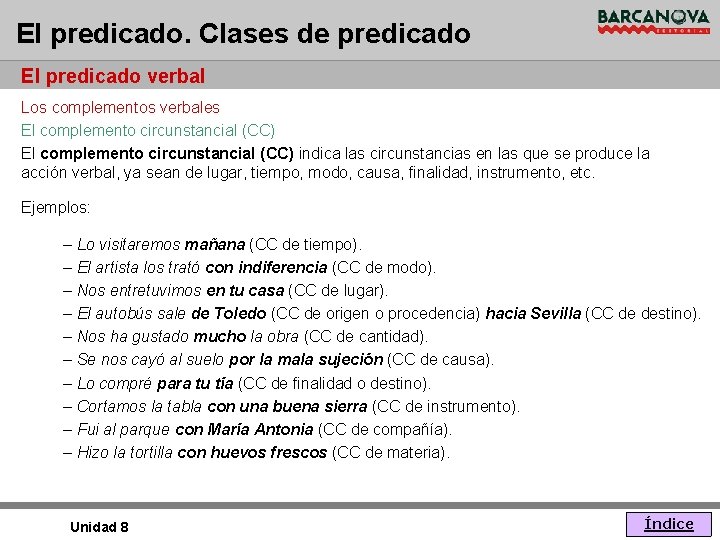 El predicado. Clases de predicado

BARCANOVA
EDITORIAL

El predicado verbal

Los complementos verbales

El complemento circunstancial (CC)

El complemento circunstancial (CC) indica las circunstancias en las que se produce la acción verbal, ya sean de lugar, tiempo, modo, causa, finalidad, instrumento, etc.

Ejemplos:

– Lo visitaremos mañana (CC de tiempo).
– El artista los trató con indiferencia (CC de modo).
– Nos entretuvimos en tu casa (CC de lugar).
– El autobús sale de Toledo (CC de origen o procedencia) hacia Sevilla (CC de destino).
– Nos ha gustado mucho la obra (CC de cantidad).
– Se nos cayó al suelo por la mala sujeción (CC de causa).
– Lo compré para tu tía (CC de finalidad o destino).
– Cortamos la tabla con una buena sierra (CC de instrumento).
– Fui al parque con María Antonia (CC de compañía).
– Hizo la tortilla con huevos frescos (CC de materia).

Unidad 8

Índice